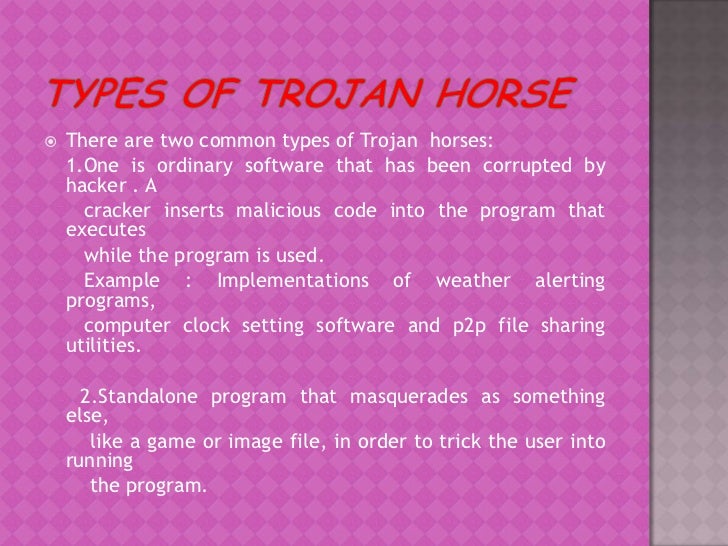 TYPES OF TROJAN HORSE

There are two common types of Trojan horses:

1.One is ordinary software that has been corrupted by hacker . A

cracker inserts malicious code into the program that executes

while the program is used.

Example : Implementations of weather alerting programs,

computer clock setting software and p2p file sharing utilities.

2.Standalone program that masquerades as something else,

like a game or image file, in order to trick the user into running

the program.